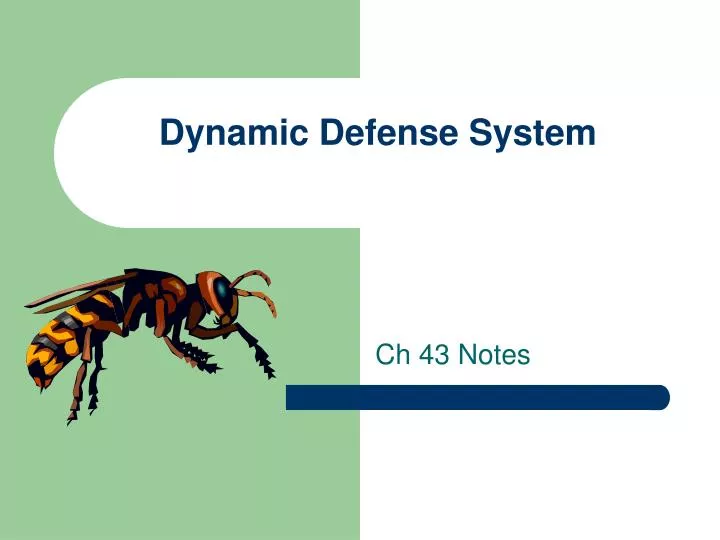 Dynamic Defense System

Ch 43 Notes